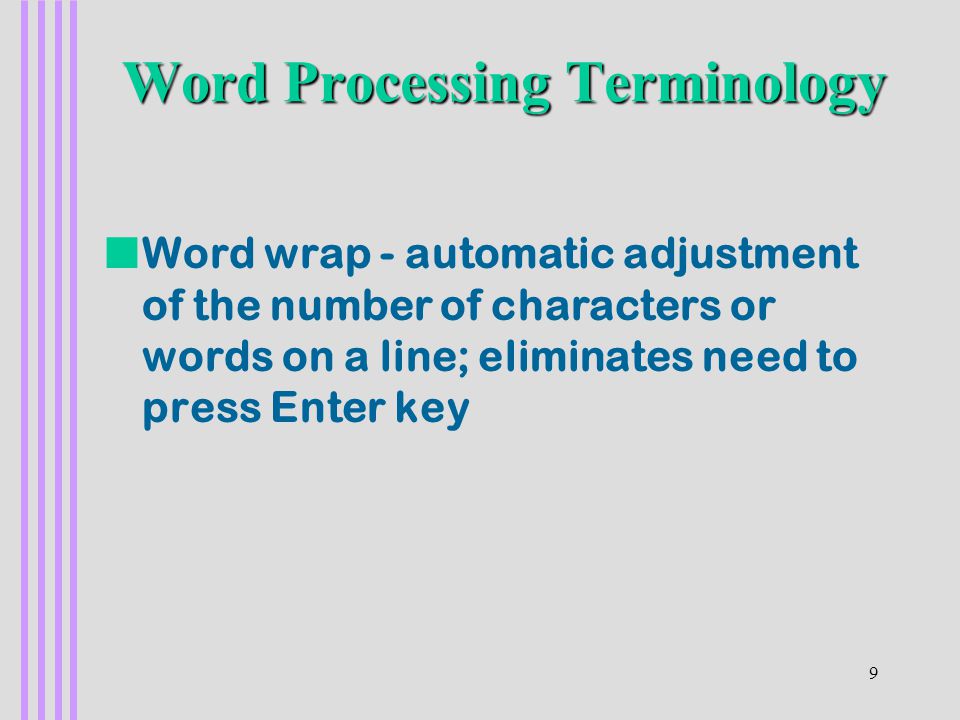 Word Processing Terminology

Word wrap - automatic adjustment of the number of characters or words on a line; eliminates need to press Enter key

9